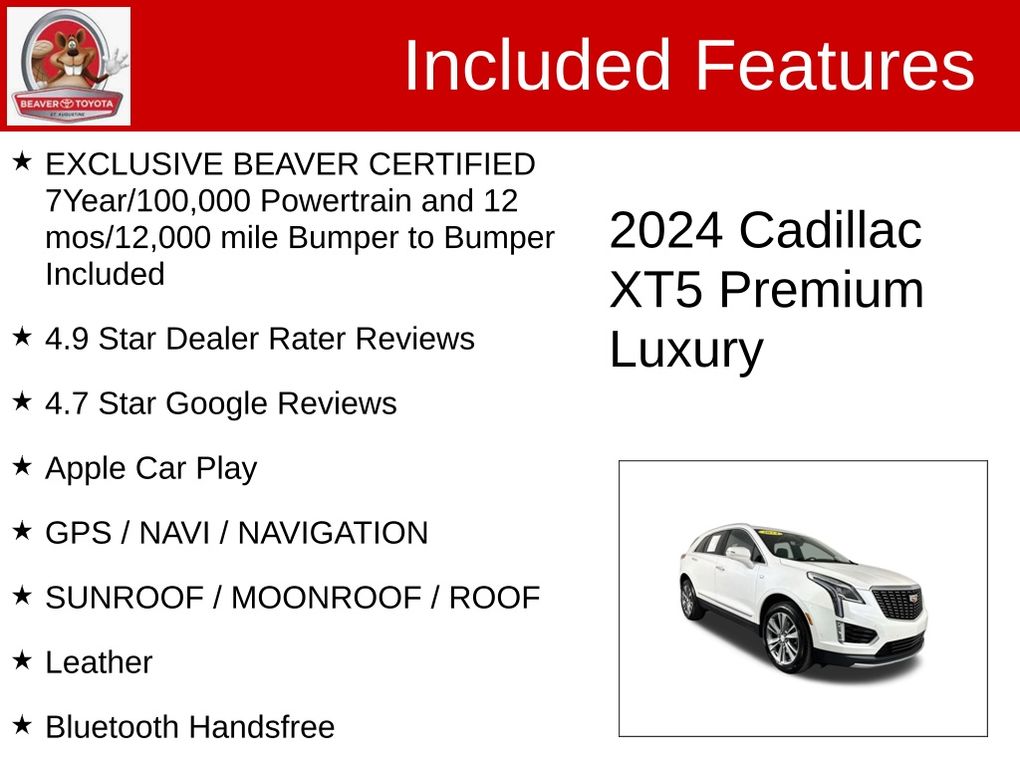 BEAVER TOYOTA
ST. AUGUSTINE

Included Features

★ EXCLUSIVE BEAVER CERTIFIED 7Year/100,000 Powertrain and 12 mos/12,000 mile Bumper to Bumper Included

★ 4.9 Star Dealer Rater Reviews

★ 4.7 Star Google Reviews

★ Apple Car Play

★ GPS / NAVI / NAVIGATION

★ SUNROOF / MOONROOF / ROOF

★ Leather

★ Bluetooth Handsfree

2024 Cadillac XT5 Premium Luxury